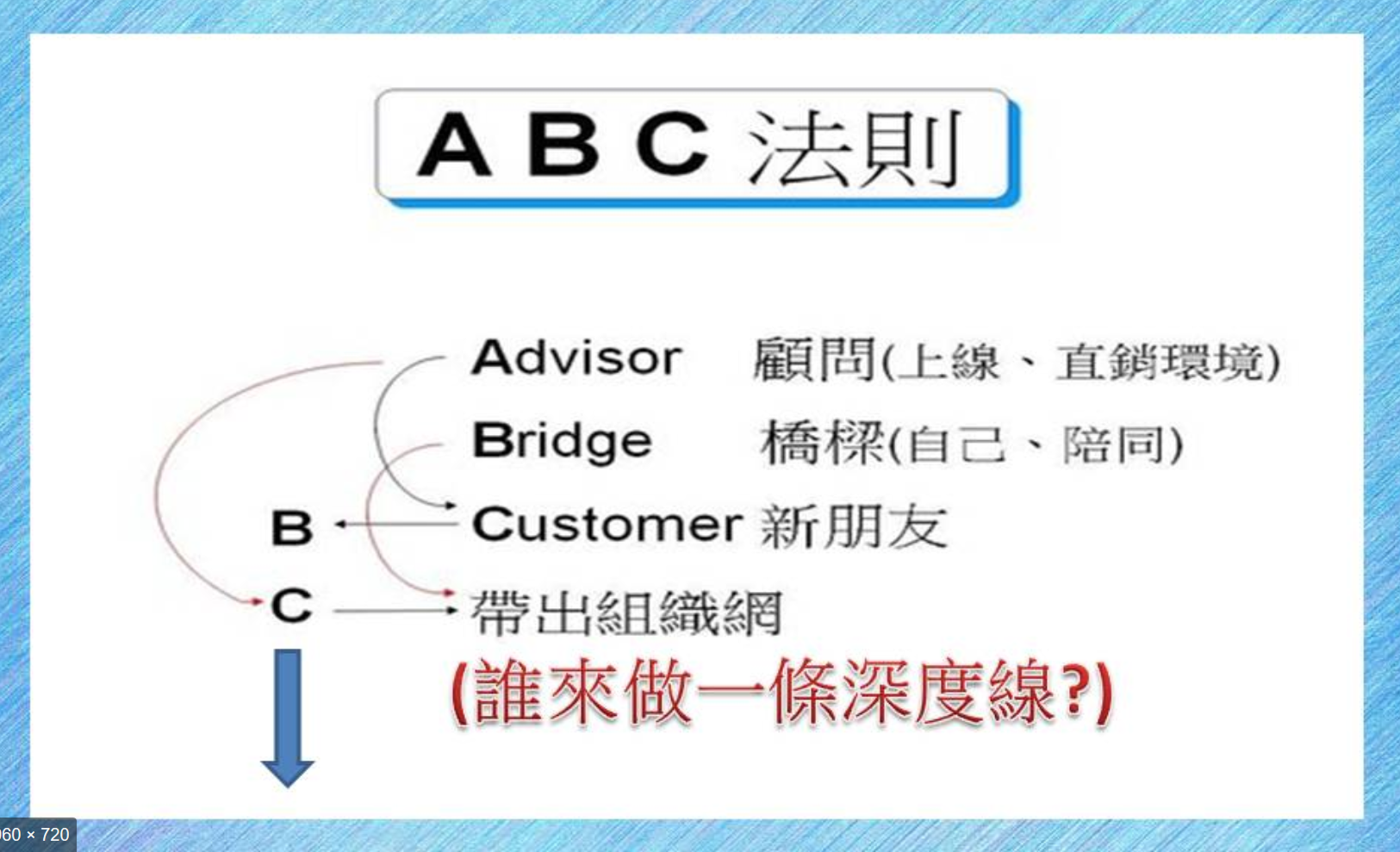 A B C 法則

Advisor 顧問(上線、直銷環境)

Bridge 橋樑(自己、陪同)

B Customer 新朋友

C 帶出組織網

(誰來做一條深度線?)

60 × 720